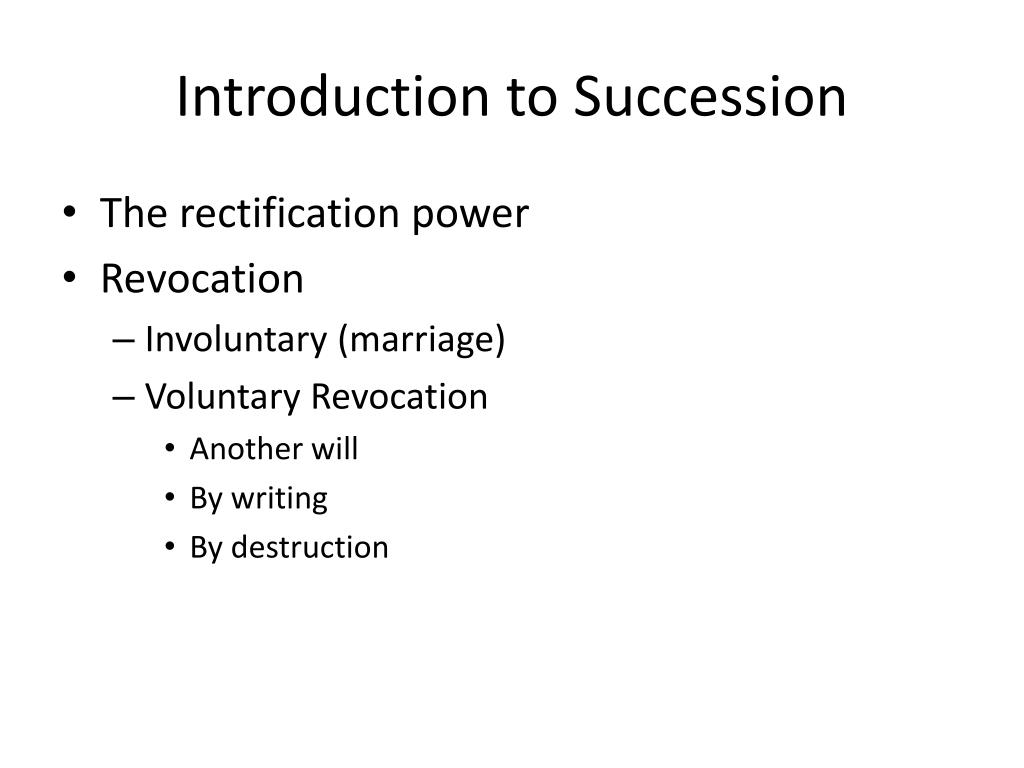 Introduction to Succession

• The rectification power
• Revocation
– Involuntary (marriage)
– Voluntary Revocation
• Another will
• By writing
• By destruction